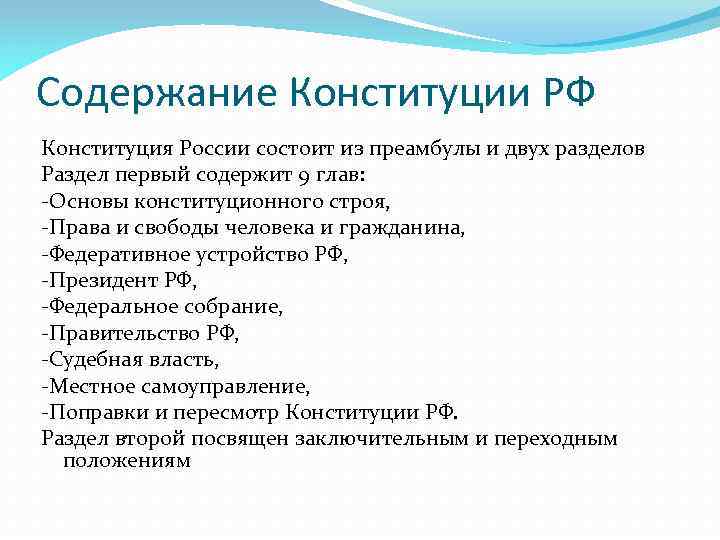 Содержание Конституции РФ

Конституция России состоит из преамбулы и двух разделов
Раздел первый содержит 9 глав:
-Основы конституционного строя,
-Права и свободы человека и гражданина,
-Федеративное устройство РФ,
-Президент РФ,
-Федеральное собрание,
-Правительство РФ,
-Судебная власть,
-Местное самоуправление,
-Поправки и пересмотр Конституции РФ.
Раздел второй посвящен заключительным и переходным положениям